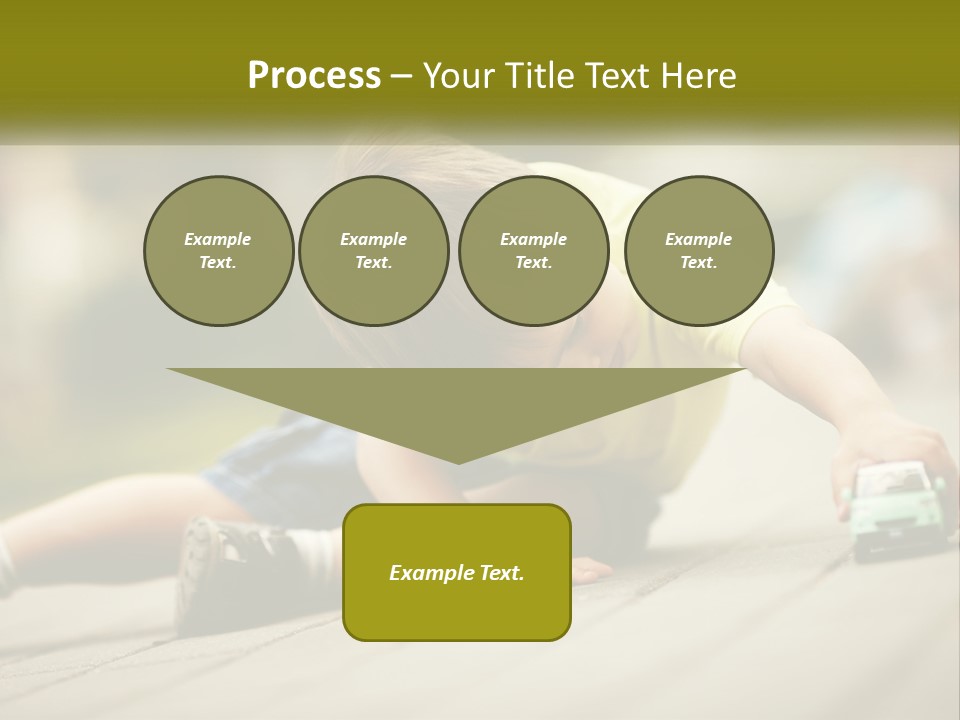 Process – Your Title Text Here

Example Text.

Example Text.

Example Text.

Example Text.

Example Text.